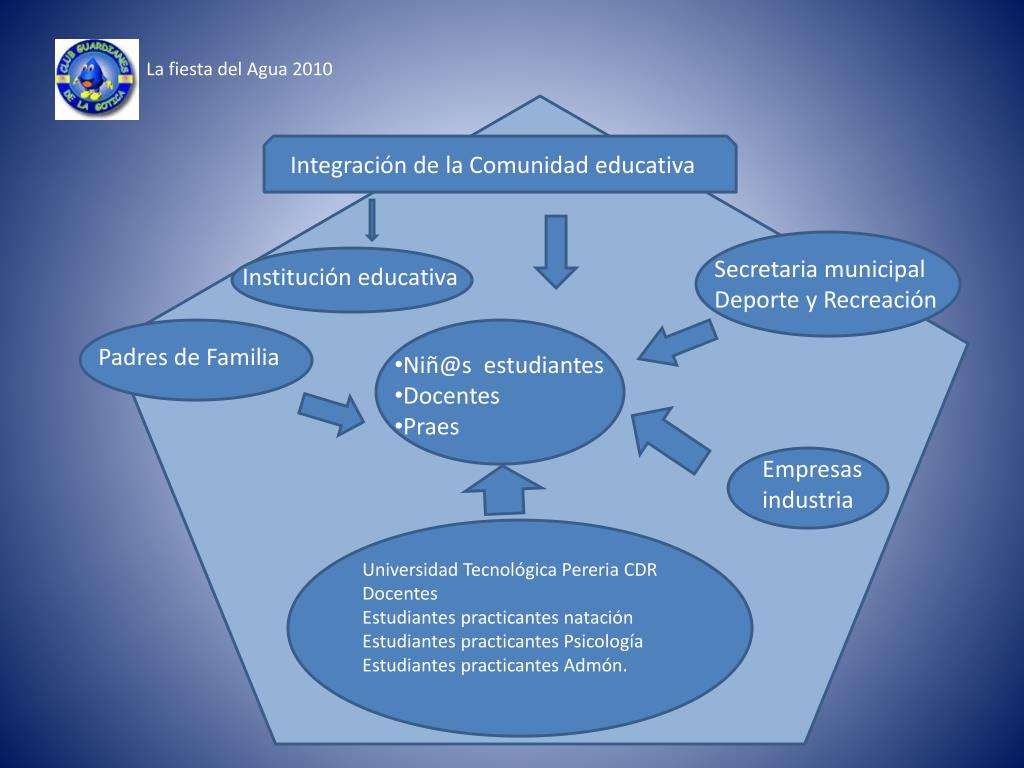 CLUB GUARDIANES DE LA GOTICA

La fiesta del Agua 2010

Integración de la Comunidad educativa

Institución educativa

Secretaria municipal Deporte y Recreación

Padres de Familia

•Niñ@s estudiantes
•Docentes
•Praes

Empresas industria

Universidad Tecnológica Pereria CDR
Docentes
Estudiantes practicantes natación
Estudiantes practicantes Psicología
Estudiantes practicantes Admón.